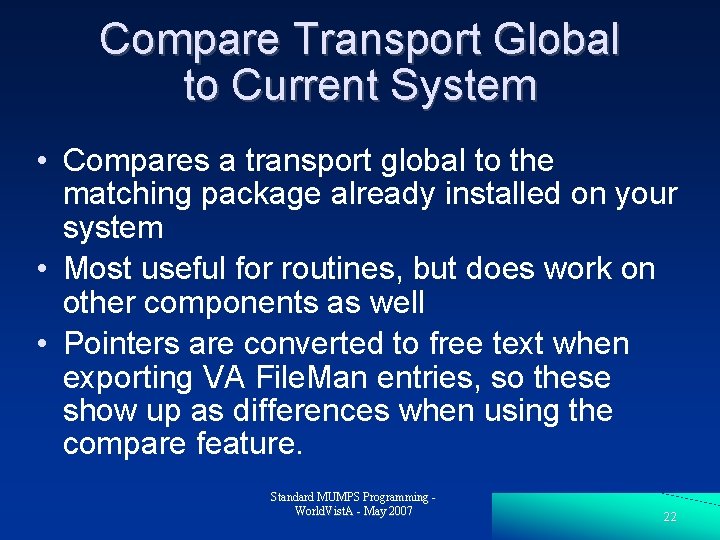 Compare Transport Global to Current System

• Compares a transport global to the matching package already installed on your system

• Most useful for routines, but does work on other components as well

• Pointers are converted to free text when exporting VA FileMan entries, so these show up as differences when using the compare feature.

Standard MUMPS Programming - WorldVistA - May 2007

22